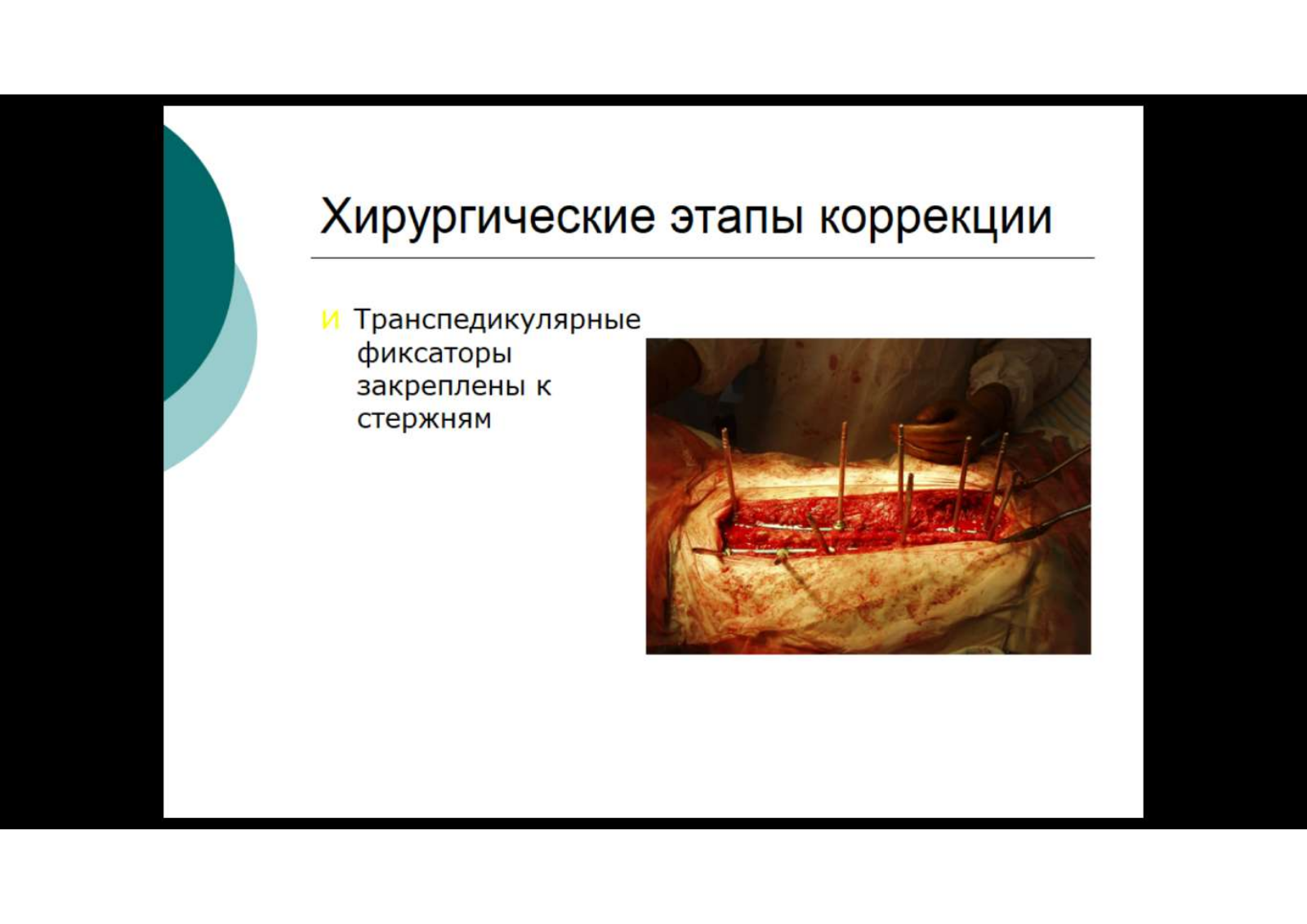 Хирургические этапы коррекции

И Транспедикулярные фиксаторы закреплены к стержням